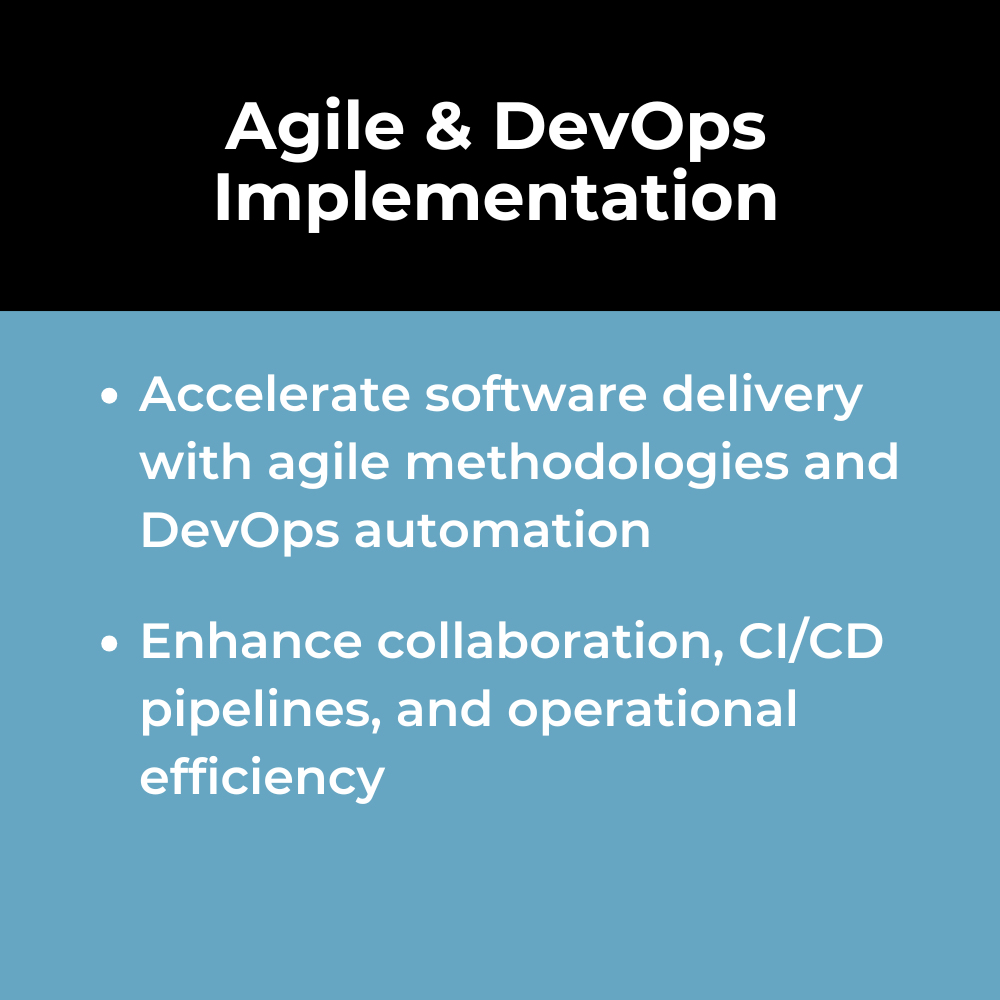 Agile & DevOps Implementation

• Accelerate software delivery with agile methodologies and DevOps automation

• Enhance collaboration, CI/CD pipelines, and operational efficiency